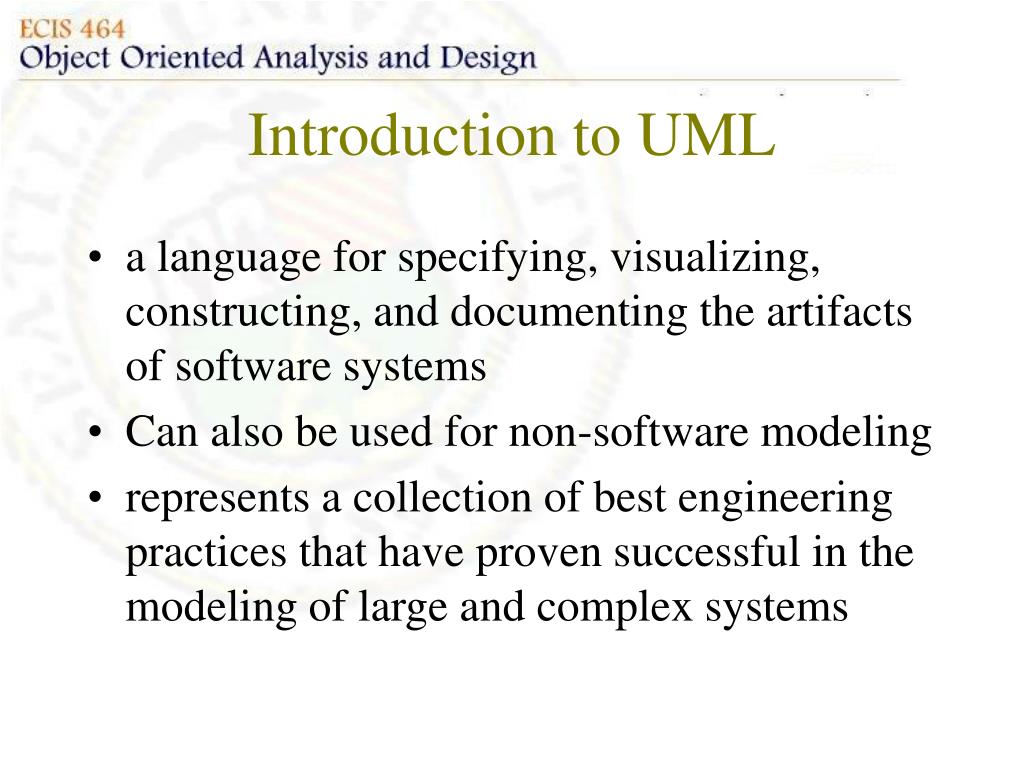 ECIS 464
Object Oriented Analysis and Design

Introduction to UML

• a language for specifying, visualizing, constructing, and documenting the artifacts of software systems
• Can also be used for non-software modeling
• represents a collection of best engineering practices that have proven successful in the modeling of large and complex systems